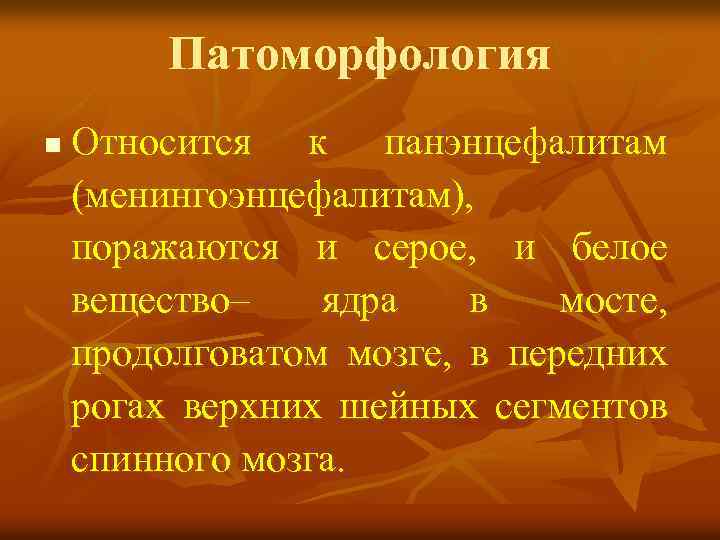 Патоморфология

Относится к панэнцефалитам (менингоэнцефалитам), поражаются и серое, и белое вещество– ядра в мосте, продолговатом мозге, в передних рогах верхних шейных сегментов спинного мозга.